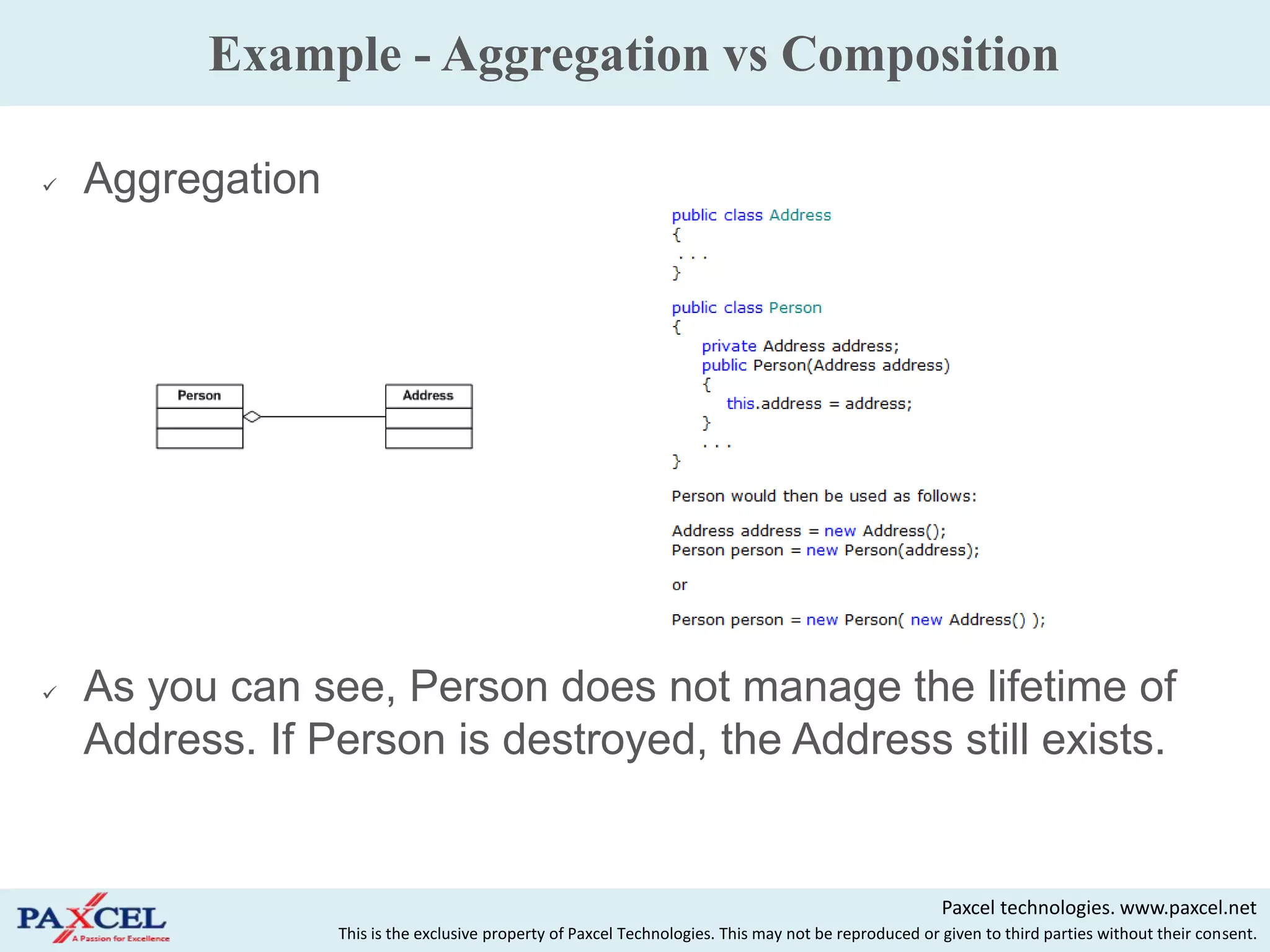 Example - Aggregation vs Composition

✓ Aggregation

Person

Address

public class Address
{
. . .
}

public class Person
{
private Address address;
public Person(Address address)
{
this.address = address;
}
. . .
}

Person would then be used as follows:

Address address = new Address();
Person person = new Person(address);

or

Person person = new Person( new Address() );

✓ As you can see, Person does not manage the lifetime of Address. If Person is destroyed, the Address still exists.

PAXCEL
A Passion for Excellence

Paxcel technologies. www.paxcel.net
This is the exclusive property of Paxcel Technologies. This may not be reproduced or given to third parties without their consent.